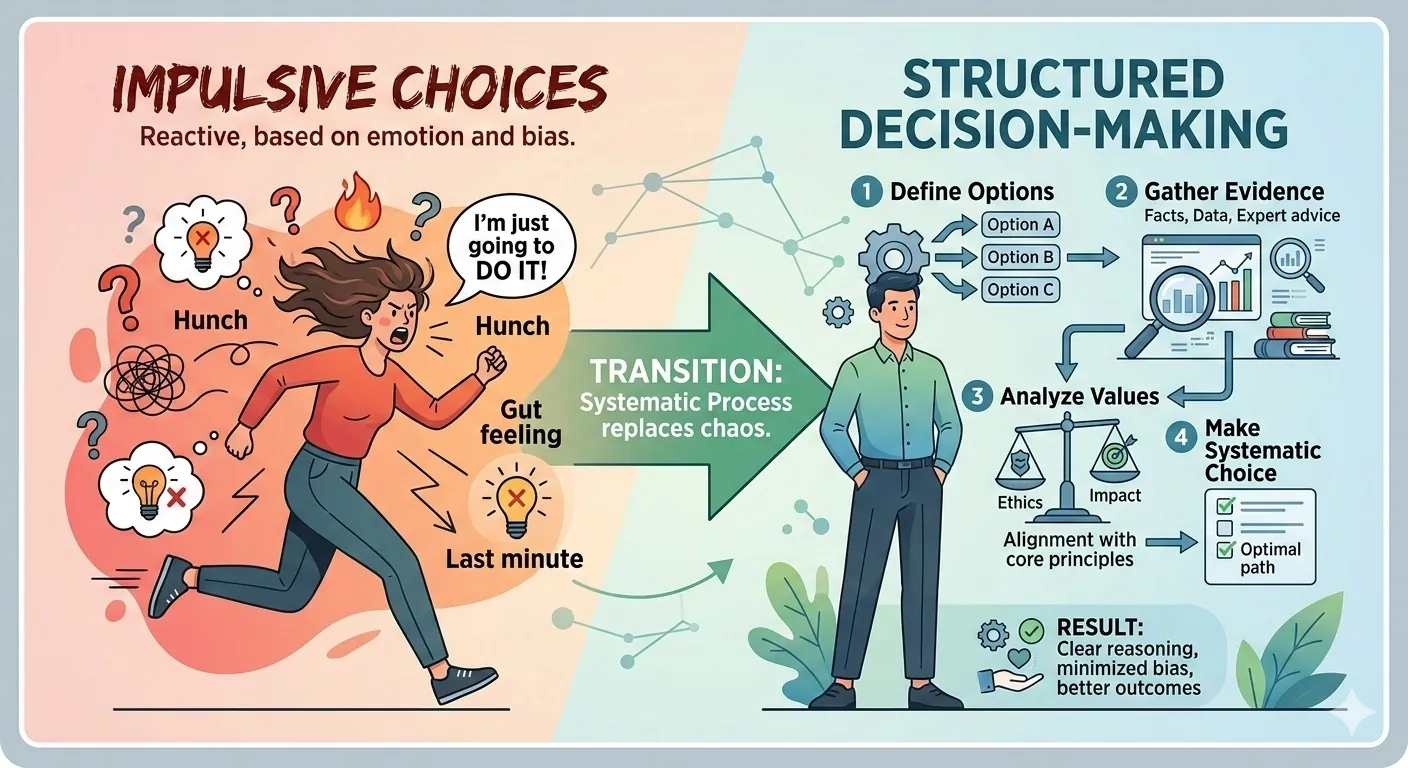 IMPULSIVE CHOICES
Reactive, based on emotion and bias.

I'm just going to DO IT!

Hunch

Hunch

Gut feeling

Last minute

TRANSITION:
Systematic Process replaces chaos.

STRUCTURED DECISION-MAKING

1 Define Options
Option A
Option B
Option C

2 Gather Evidence
Facts, Data, Expert advice

3 Analyze Values
Ethics
Impact
Alignment with core principles

4 Make Systematic Choice
Optimal path

RESULT:
Clear reasoning, minimized bias, better outcomes